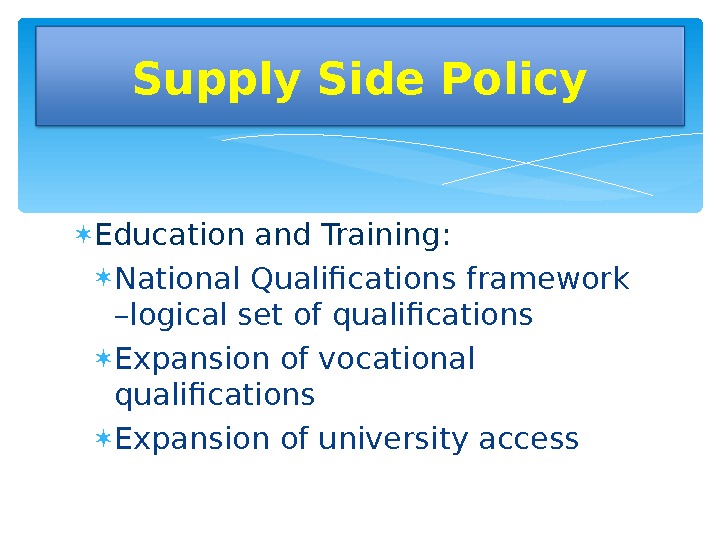 Supply Side Policy

Education and Training:

National Qualifications framework –logical set of qualifications

Expansion of vocational qualifications

Expansion of university access